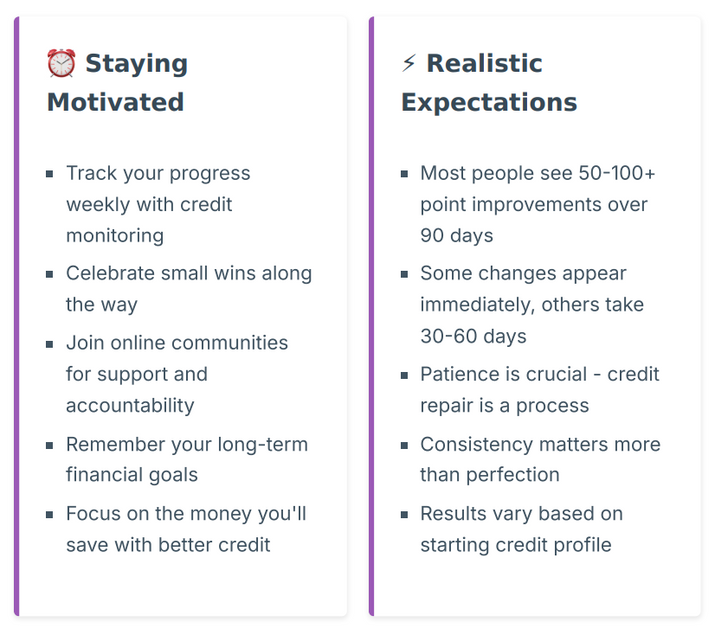 ⏰ Staying Motivated

- Track your progress weekly with credit monitoring
- Celebrate small wins along the way
- Join online communities for support and accountability
- Remember your long-term financial goals
- Focus on the money you'll save with better credit

⚡ Realistic Expectations

- Most people see 50-100+ point improvements over 90 days
- Some changes appear immediately, others take 30-60 days
- Patience is crucial - credit repair is a process
- Consistency matters more than perfection
- Results vary based on starting credit profile